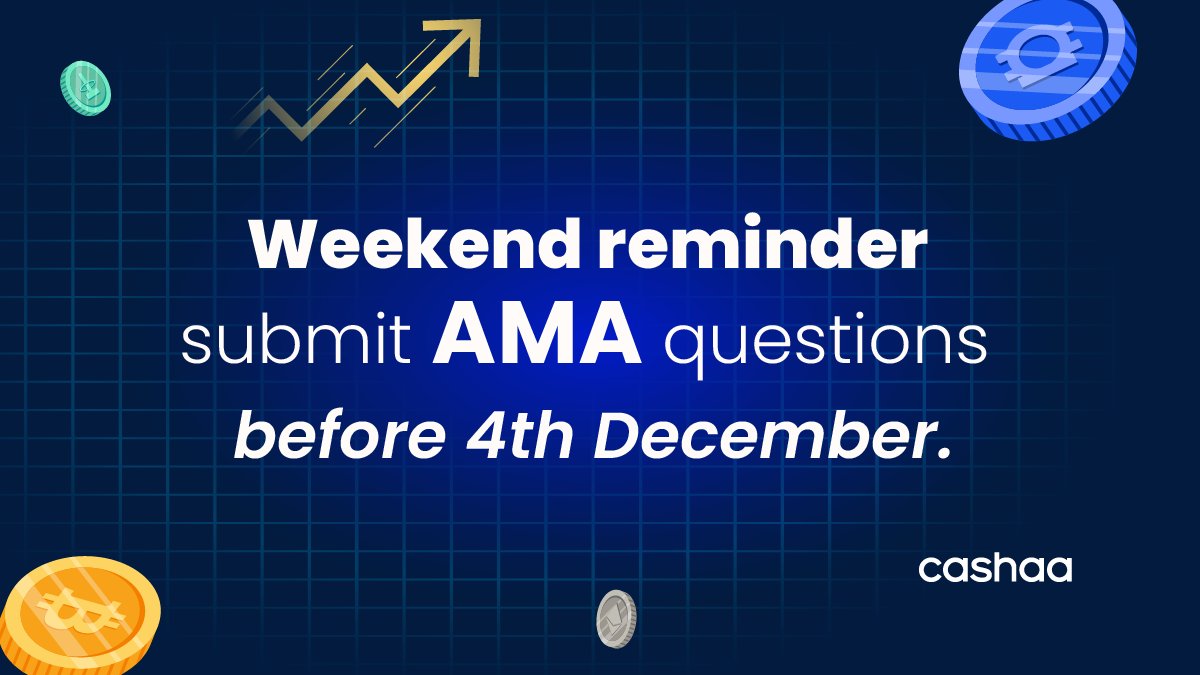 Weekend reminder
submit AMA questions
before 4th December.

cashaa